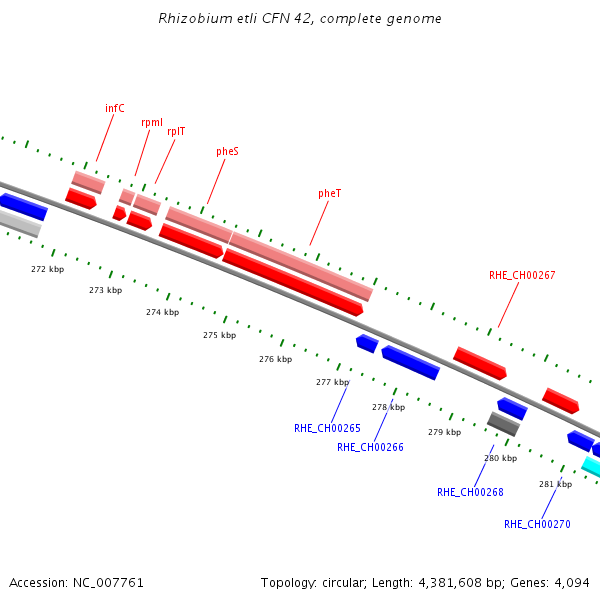 Rhizobium etli CFN 42, complete genome

infC

rpmI

rplT

pheS

pheT

RHE_CH00267

272 kbp

273 kbp

274 kbp

275 kbp

276 kbp

277 kbp

278 kbp

279 kbp

280 kbp

281 kbp

RHE_CH00265

RHE_CH00266

RHE_CH00268

RHE_CH00270

Accession: NC_007761

Topology: circular; Length: 4,381,608 bp; Genes: 4,094